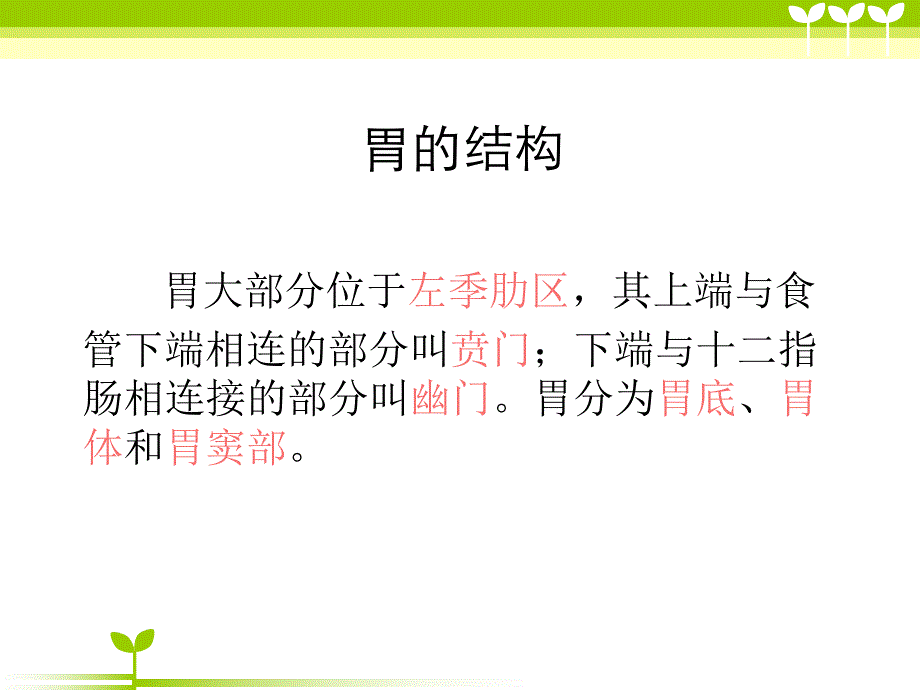 胃的结构

胃大部分位于左季肋区，其上端与食管下端相连的部分叫贲门；下端与十二指肠相连接的部分叫幽门。胃分为胃底、胃体和胃窦部。